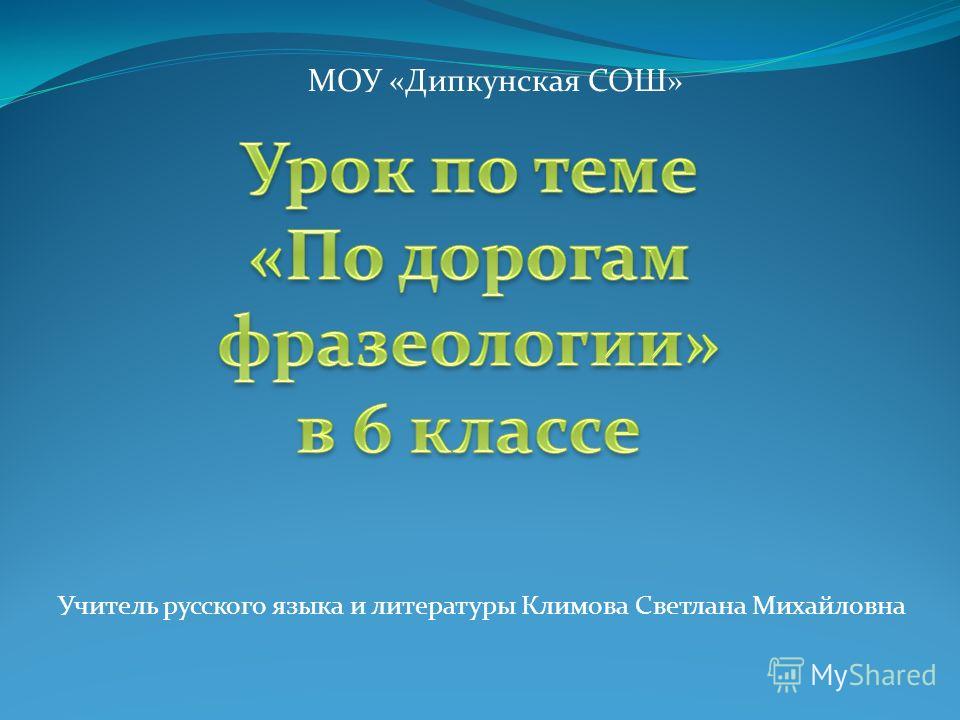 МОУ «Дипкунская СОШ»

Урок по теме «По дорогам фразеологии» в 6 классе

Учитель русского языка и литературы Климова Светлана Михайловна

MyShared